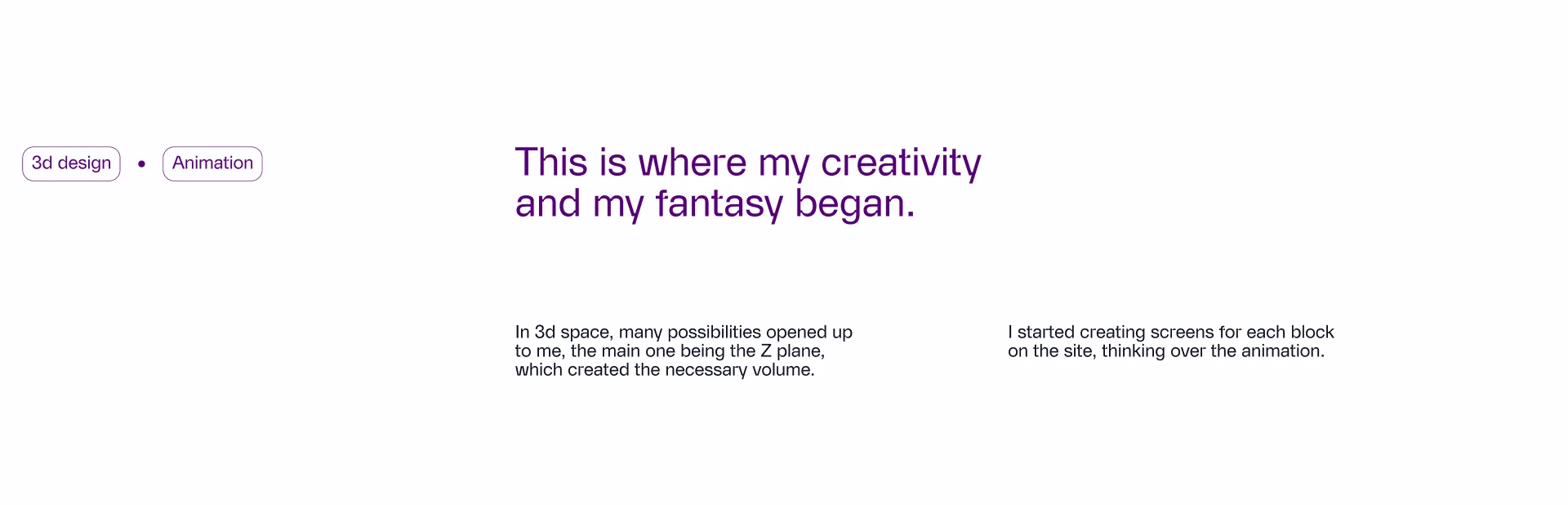 3d design • Animation

This is where my creativity and my fantasy began.

In 3d space, many possibilities opened up to me, the main one being the Z plane, which created the necessary volume.

I started creating screens for each block on the site, thinking over the animation.